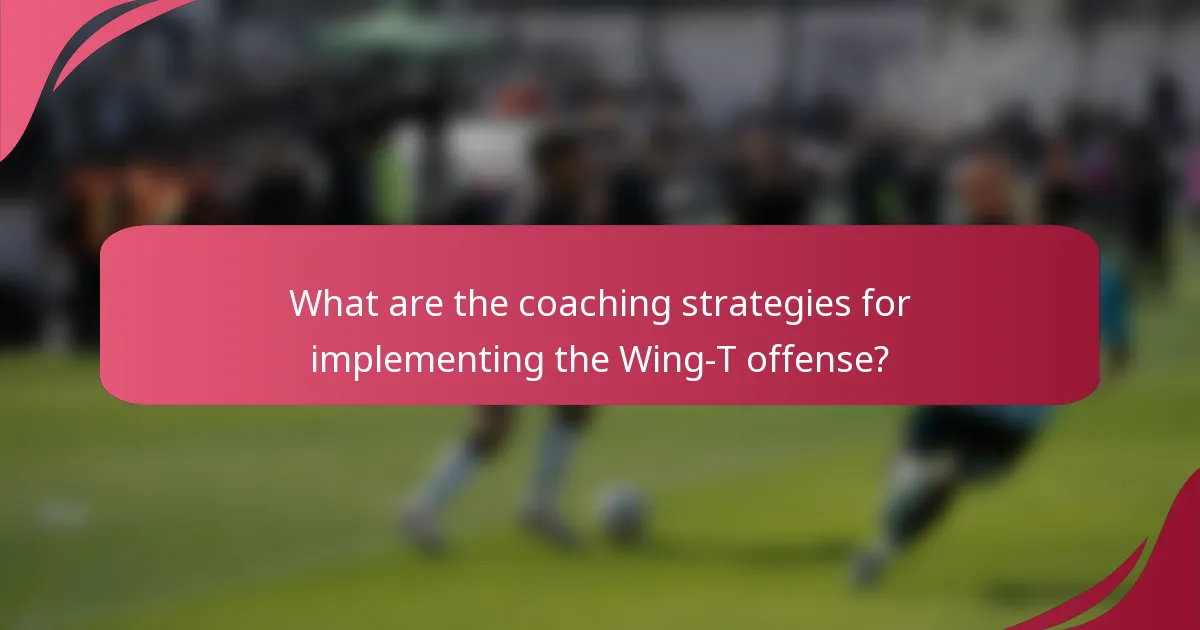 What are the coaching strategies for implementing the Wing-T offense?